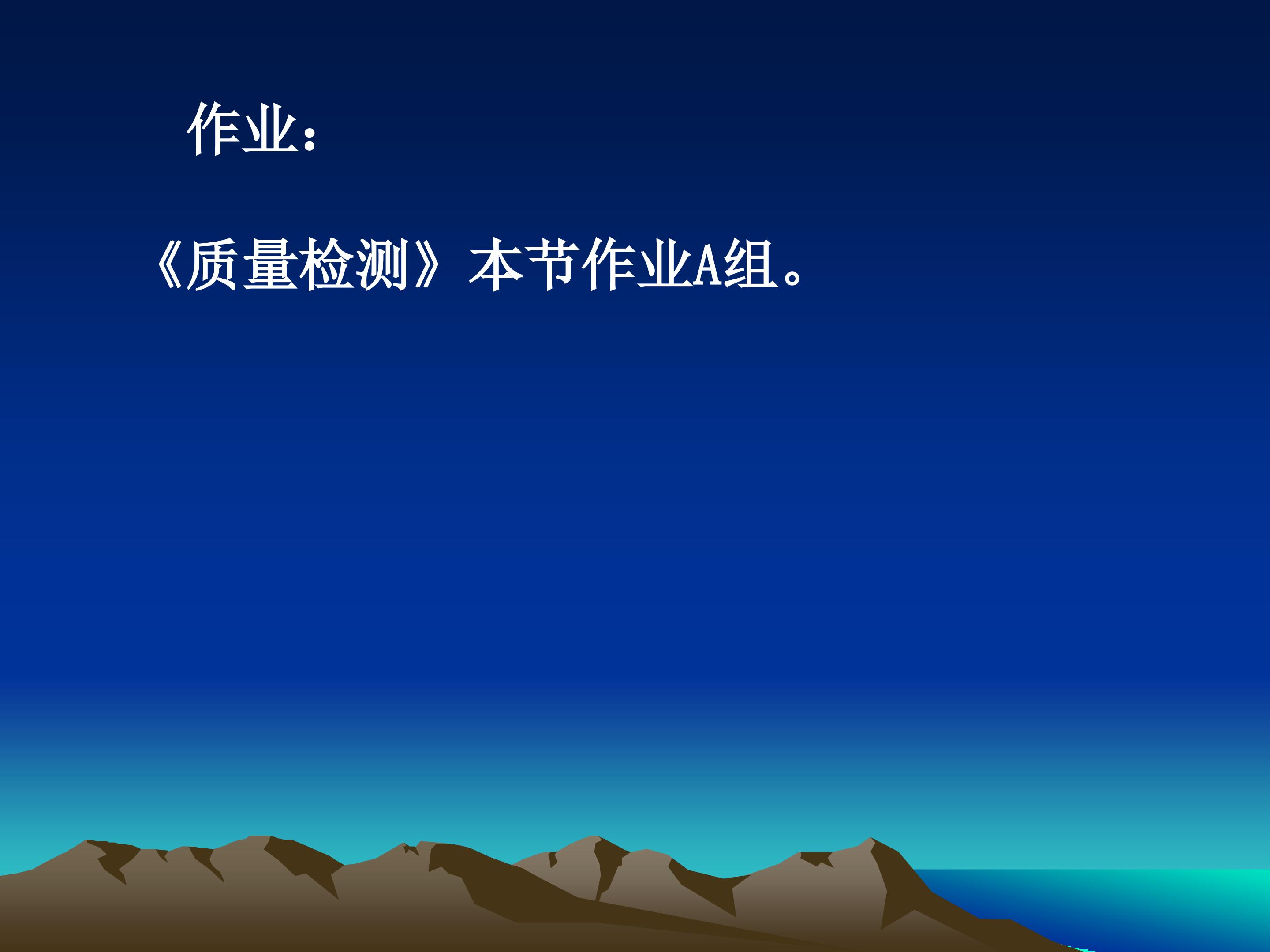 作业：

《质量检测》本节作业A组。